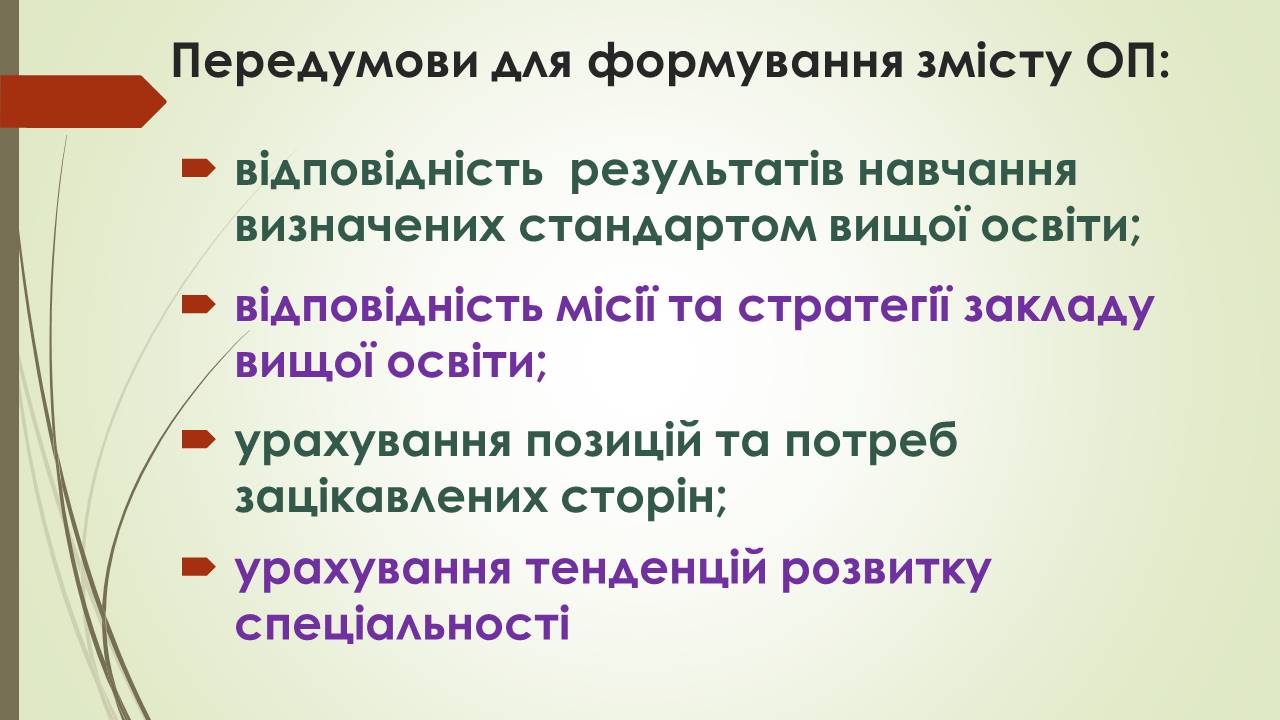 Передумови для формування змісту ОП:

відповідність результатів навчання визначених стандартом вищої освіти;

відповідність місії та стратегії закладу вищої освіти;

урахування позицій та потреб зацікавлених сторін;

урахування тенденцій розвитку спеціальності